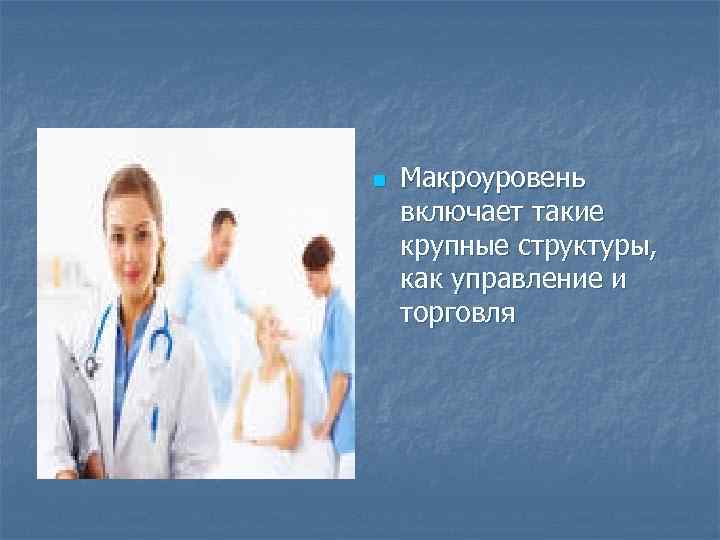 Макроуровень включает такие крупные структуры, как управление и торговля